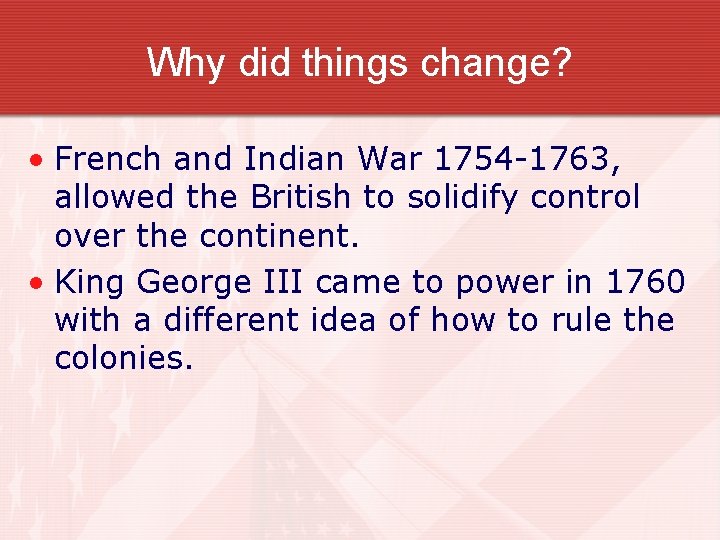 Why did things change?

• French and Indian War 1754-1763, allowed the British to solidify control over the continent.
• King George III came to power in 1760 with a different idea of how to rule the colonies.